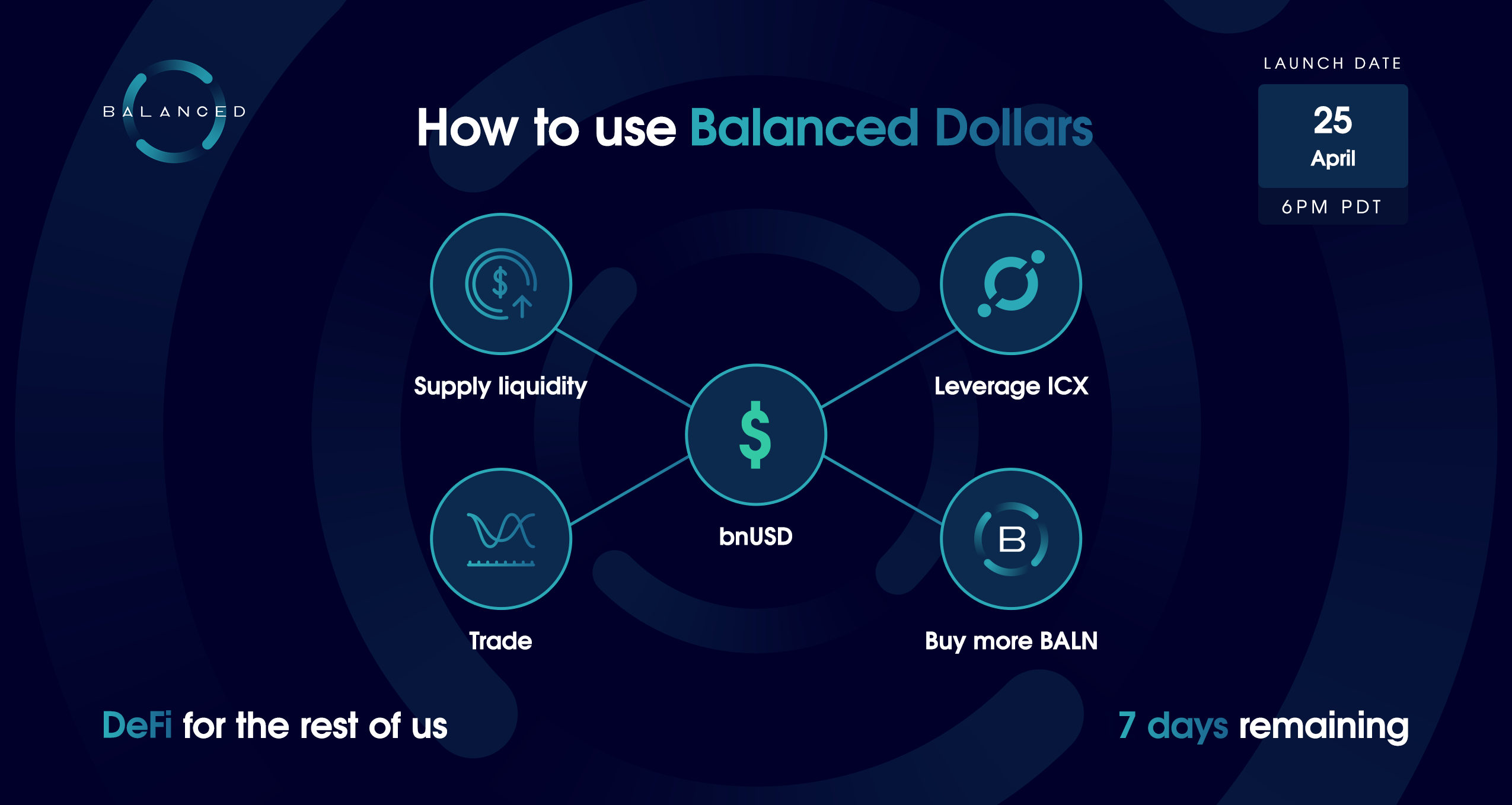 BALANCED

How to use Balanced Dollars

LAUNCH DATE

25
April

6PM PDT

Supply liquidity

Leverage ICX

$

bnUSD

Trade

B

Buy more BALN

DeFi for the rest of us

7 days remaining